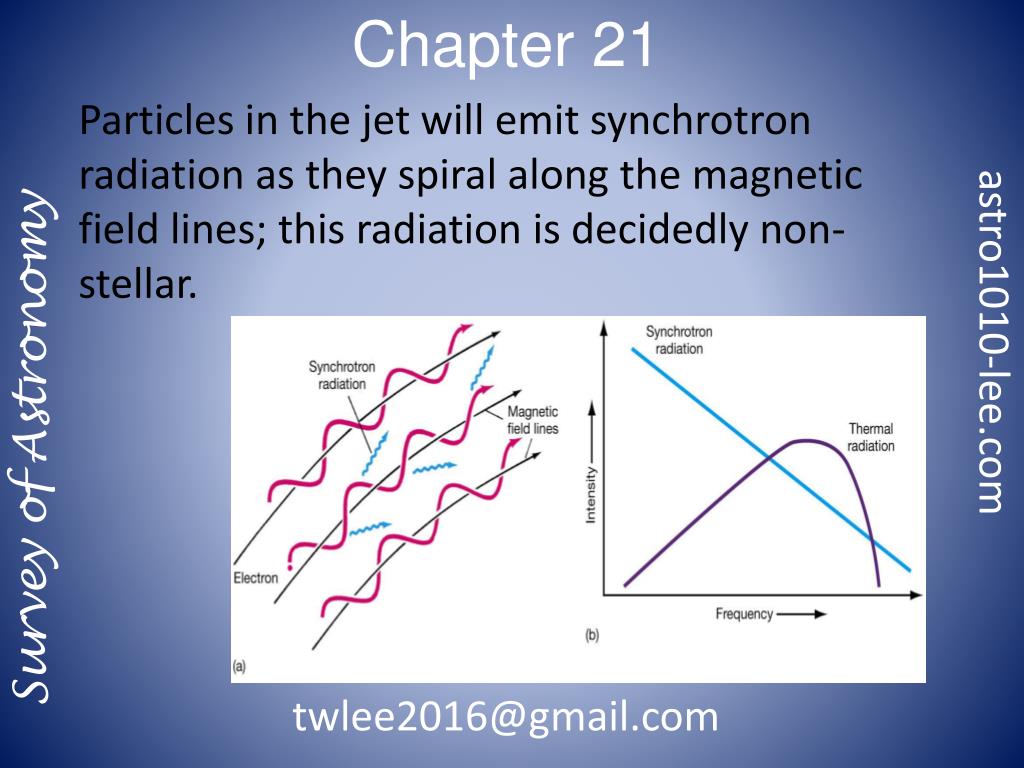 Chapter 21

Particles in the jet will emit synchrotron radiation as they spiral along the magnetic field lines; this radiation is decidedly non-stellar.

Survey of Astronomy

astro1010-lee.com

Synchrotron radiation

Magnetic field lines

Electron

(a)

Synchrotron radiation

Thermal radiation

Intensity

Frequency

(b)

twlee2016@gmail.com